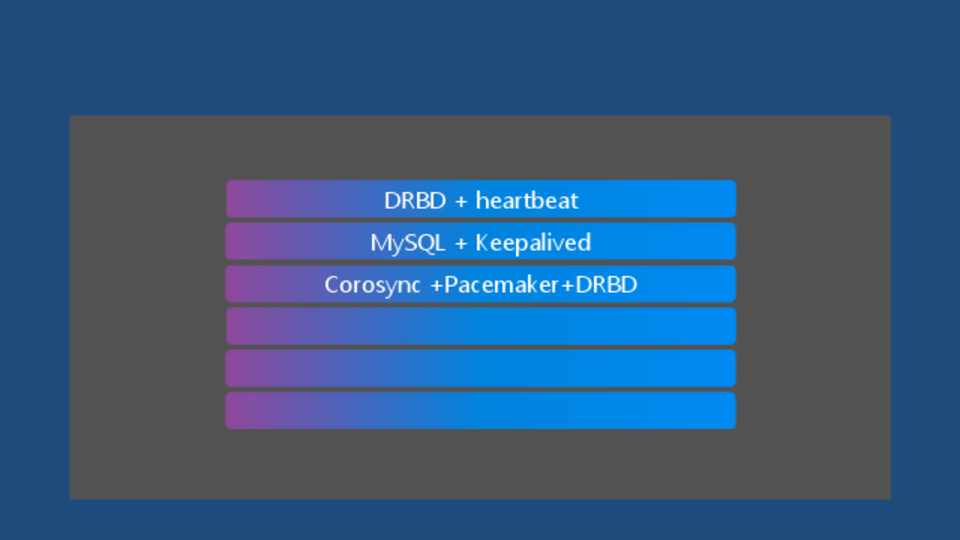 DRBD + heartbeat
MySQL + Keepalived
Corosync +Pacemaker+DRBD